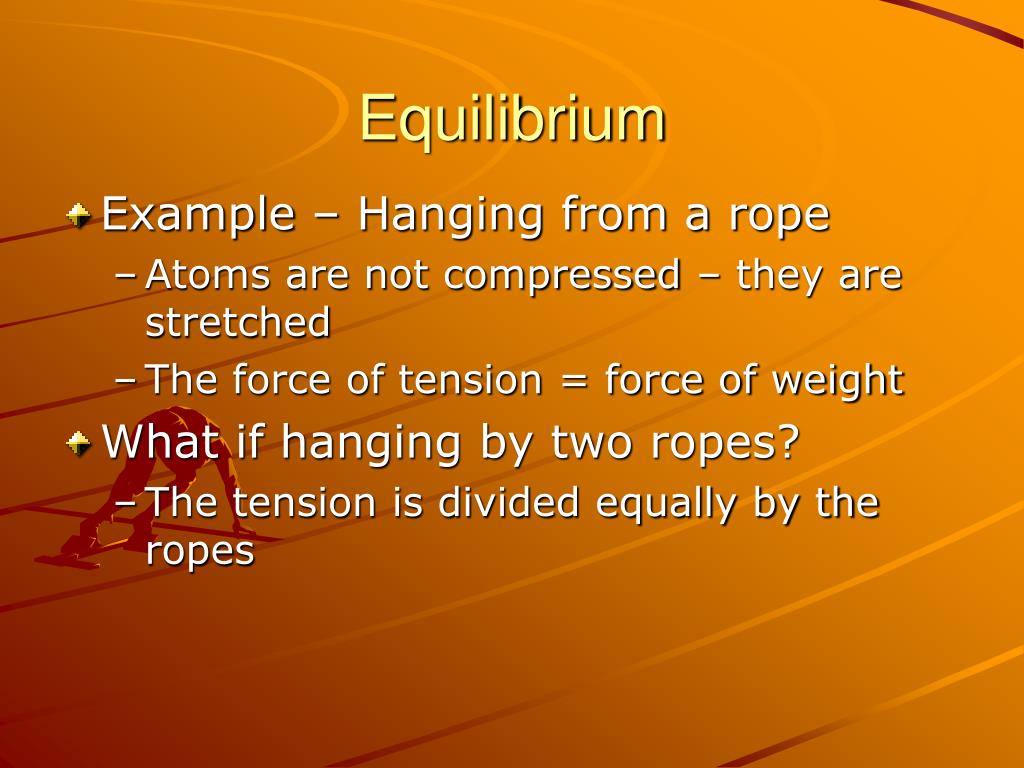 Equilibrium

Example – Hanging from a rope

– Atoms are not compressed – they are stretched

– The force of tension = force of weight

What if hanging by two ropes?

– The tension is divided equally by the ropes